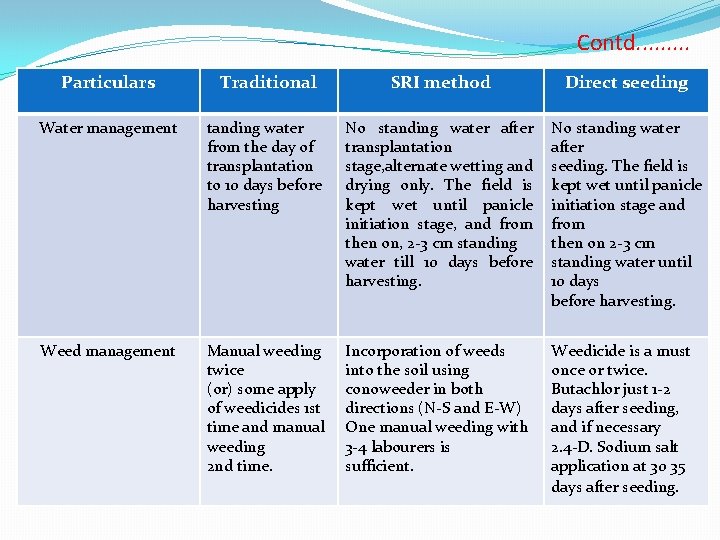 Contd.........

| Particulars | Traditional | SRI method | Direct seeding |
|---|---|---|---|
| Water management | tanding water from the day of transplantation to 10 days before harvesting | No standing water after transplantation stage,alternate wetting and drying only. The field is kept wet until panicle initiation stage, and from then on, 2-3 cm standing water till 10 days before harvesting. | No standing water after seeding. The field is kept wet until panicle initiation stage and from then on 2-3 cm standing water until 10 days before harvesting. |
| Weed management | Manual weeding twice (or) some apply of weedicides 1st time and manual weeding 2nd time. | Incorporation of weeds into the soil using conoweeder in both directions (N-S and E-W) One manual weeding with 3-4 labourers is sufficient. | Weedicide is a must once or twice. Butachlor just 1-2 days after seeding, and if necessary 2.4-D. Sodium salt application at 30 35 days after seeding. |